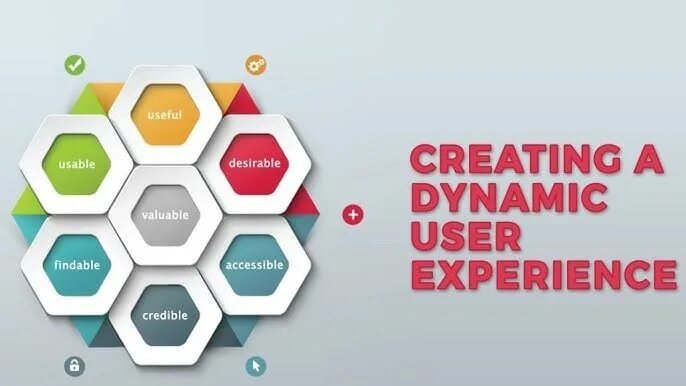 useful

usable

desirable

valuable

findable

accessible

credible

CREATING A DYNAMIC USER EXPERIENCE